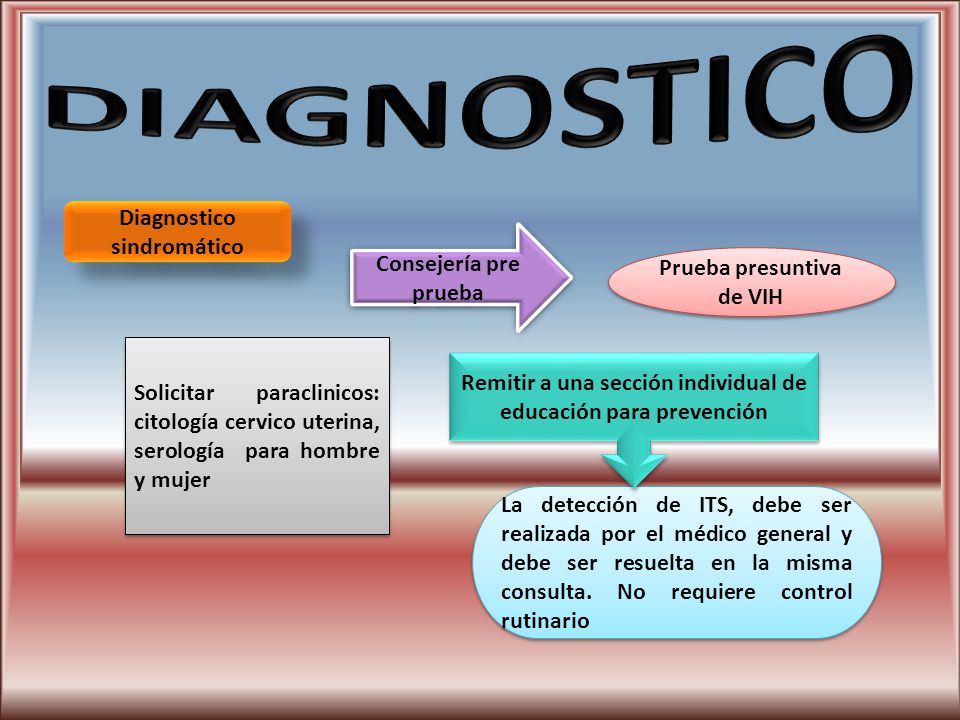 DIAGNOSTICO

Diagnostico sindromático

Consejería pre prueba

Prueba presuntiva de VIH

Solicitar paraclinicos: citología cervico uterina, serología para hombre y mujer

Remitir a una sección individual de educación para prevención

La detección de ITS, debe ser realizada por el médico general y debe ser resuelta en la misma consulta. No requiere control rutinario